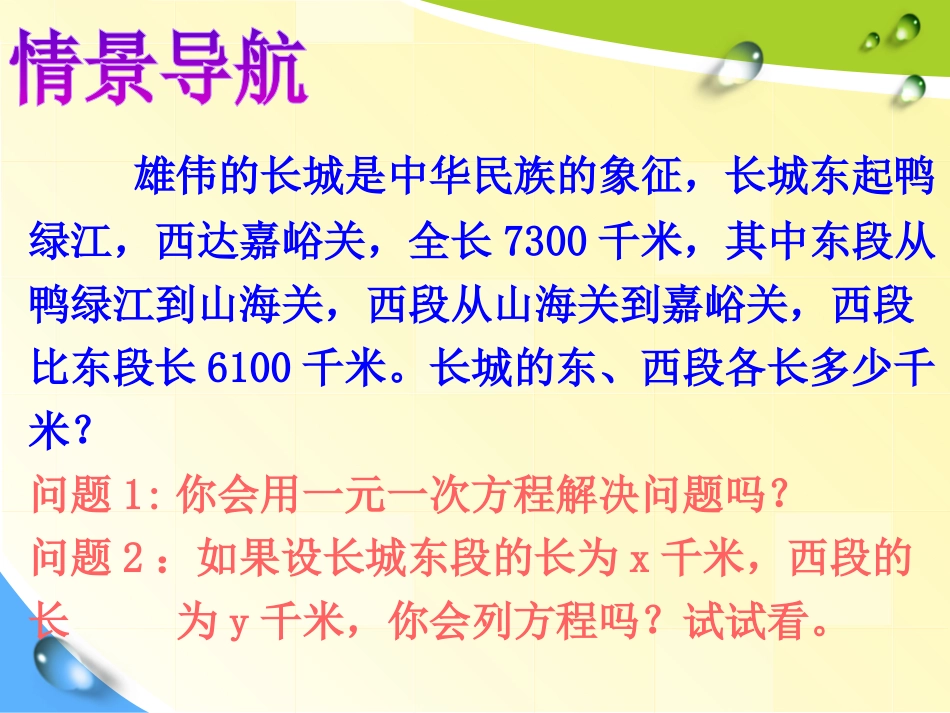 情景导航

雄伟的长城是中华民族的象征，长城东起鸭绿江，西达嘉峪关，全长 7300 千米，其中东段从鸭绿江到山海关，西段从山海关到嘉峪关，西段比东段长 6100 千米。长城的东、西段各长多少千米？

问题 1: 你会用一元一次方程解决问题吗？

问题 2 ：如果设长城东段的长为 x 千米，西段的长　　为 y 千米，你会列方程吗？试试看。